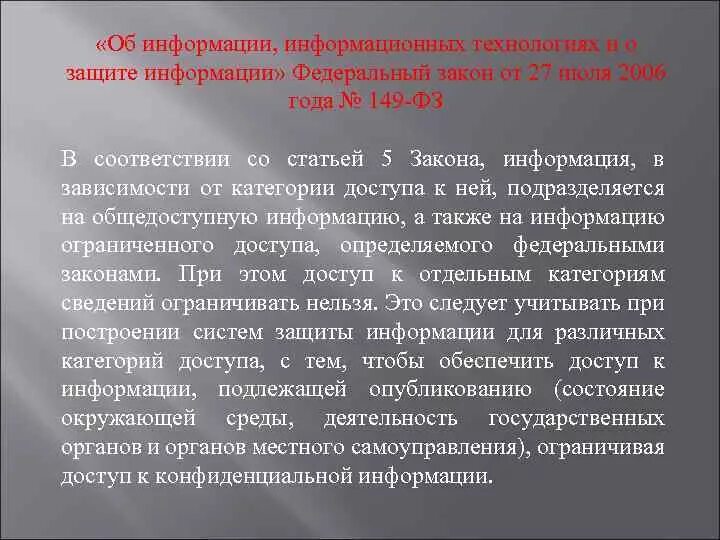 «Об информации, информационных технологиях и о защите информации» Федеральный закон от 27 июля 2006 года № 149-ФЗ

В соответствии со статьей 5 Закона, информация, в зависимости от категории доступа к ней, подразделяется на общедоступную информацию, а также на информацию ограниченного доступа, определяемого федеральными законами. При этом доступ к отдельным категориям сведений ограничивать нельзя. Это следует учитывать при построении систем защиты информации для различных категорий доступа, с тем, чтобы обеспечить доступ к информации, подлежащей опубликованию (состояние окружающей среды, деятельность государственных органов и органов местного самоуправления), ограничивая доступ к конфиденциальной информации.